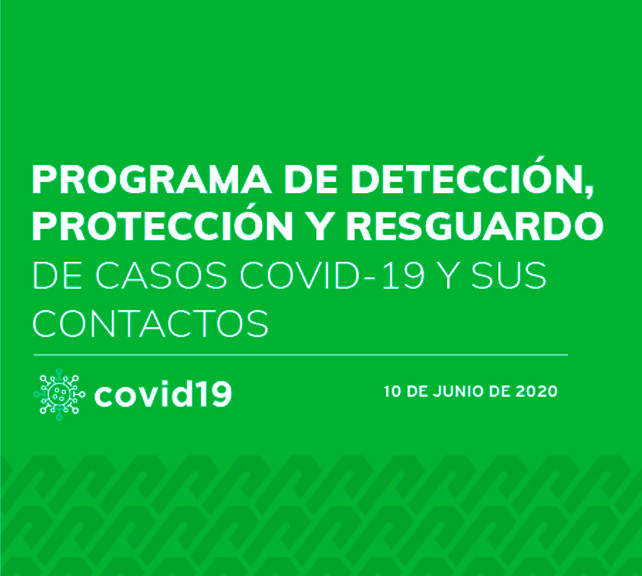 PROGRAMA DE DETECCIÓN, PROTECCIÓN Y RESGUARDO DE CASOS COVID-19 Y SUS CONTACTOS

covid19

10 DE JUNIO DE 2020